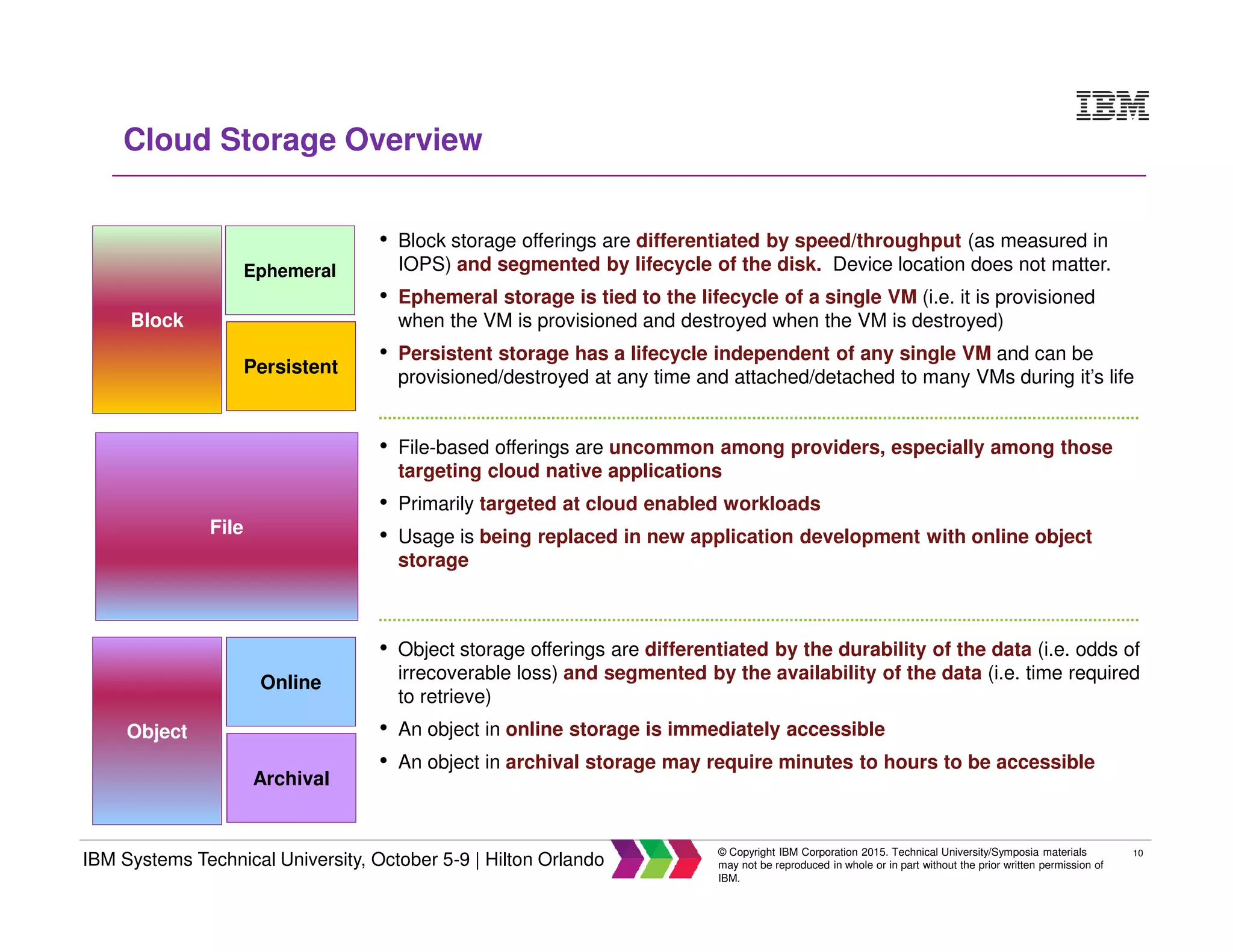 IBM

Cloud Storage Overview

Block

Ephemeral

Persistent

• Block storage offerings are differentiated by speed/throughput (as measured in IOPS) and segmented by lifecycle of the disk. Device location does not matter.

• Ephemeral storage is tied to the lifecycle of a single VM (i.e. it is provisioned when the VM is provisioned and destroyed when the VM is destroyed)

• Persistent storage has a lifecycle independent of any single VM and can be provisioned/destroyed at any time and attached/detached to many VMs during it's life

File

• File-based offerings are uncommon among providers, especially among those targeting cloud native applications

• Primarily targeted at cloud enabled workloads

• Usage is being replaced in new application development with online object storage

Object

Online

Archival

• Object storage offerings are differentiated by the durability of the data (i.e. odds of irrecoverable loss) and segmented by the availability of the data (i.e. time required to retrieve)

• An object in online storage is immediately accessible

• An object in archival storage may require minutes to hours to be accessible

IBM Systems Technical University, October 5-9 | Hilton Orlando

© Copyright IBM Corporation 2015. Technical University/Symposia materials may not be reproduced in whole or in part without the prior written permission of IBM.

10